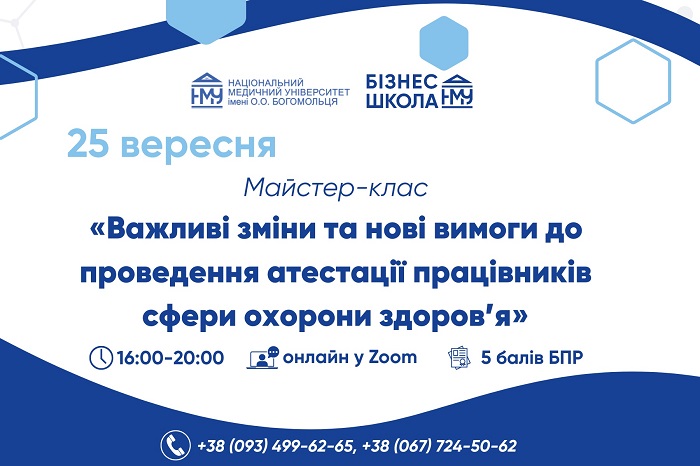 НМУ НАЦІОНАЛЬНИЙ МЕДИЧНИЙ УНІВЕРСИТЕТ імені О.О. БОГОМОЛЬЦЯ

БІЗНЕС ШКОЛА НМУ

25 вересня

Майстер-клас

«Важливі зміни та нові вимоги до проведення атестації працівників сфери охорони здоров'я»

16:00-20:00 онлайн у Zoom 5 балів БПР

+38 (093) 499-62-65, +38 (067) 724-50-62